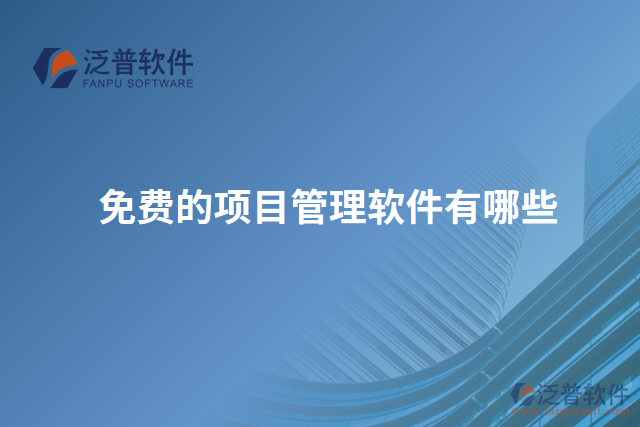 泛普软件
FANPU SOFTWARE

免费的项目管理软件有哪些

泛普软件
www.fanpusoft.com